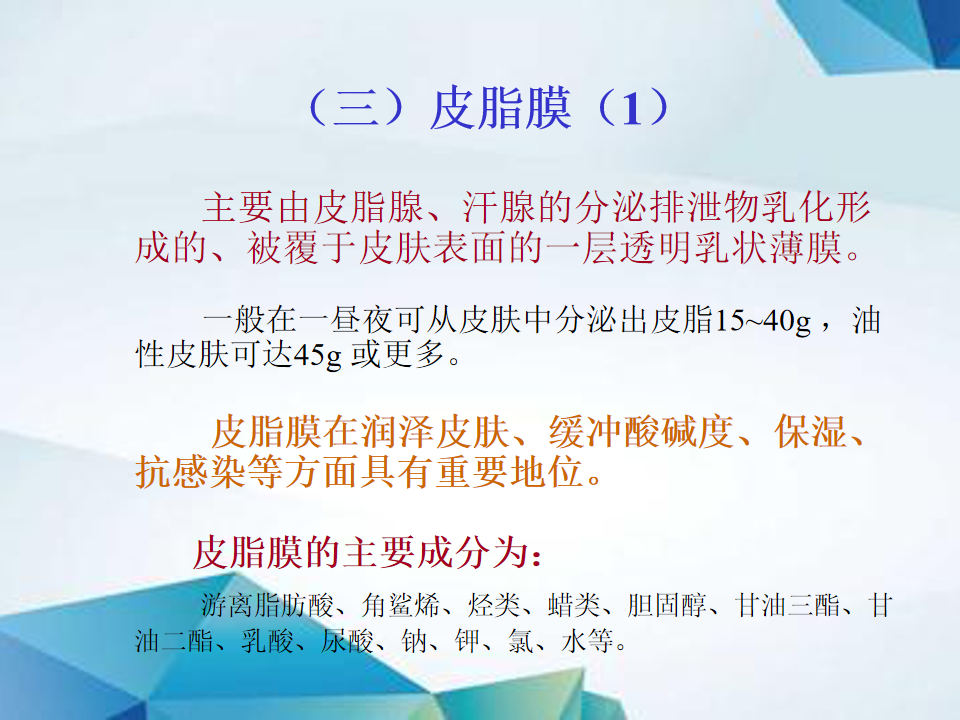 （三）皮脂膜（1）

主要由皮脂腺、汗腺的分泌排泄物乳化形成的、被覆于皮肤表面的一层透明乳状薄膜。

一般在一昼夜可从皮肤中分泌出皮脂15~40g，油性皮肤可达45g 或更多。

皮脂膜在润泽皮肤、缓冲酸碱度、保湿、抗感染等方面具有重要地位。

皮脂膜的主要成分为：

游离脂肪酸、角鲨烯、烃类、蜡类、胆固醇、甘油三酯、甘油二酯、乳酸、尿酸、钠、钾、氯、水等。